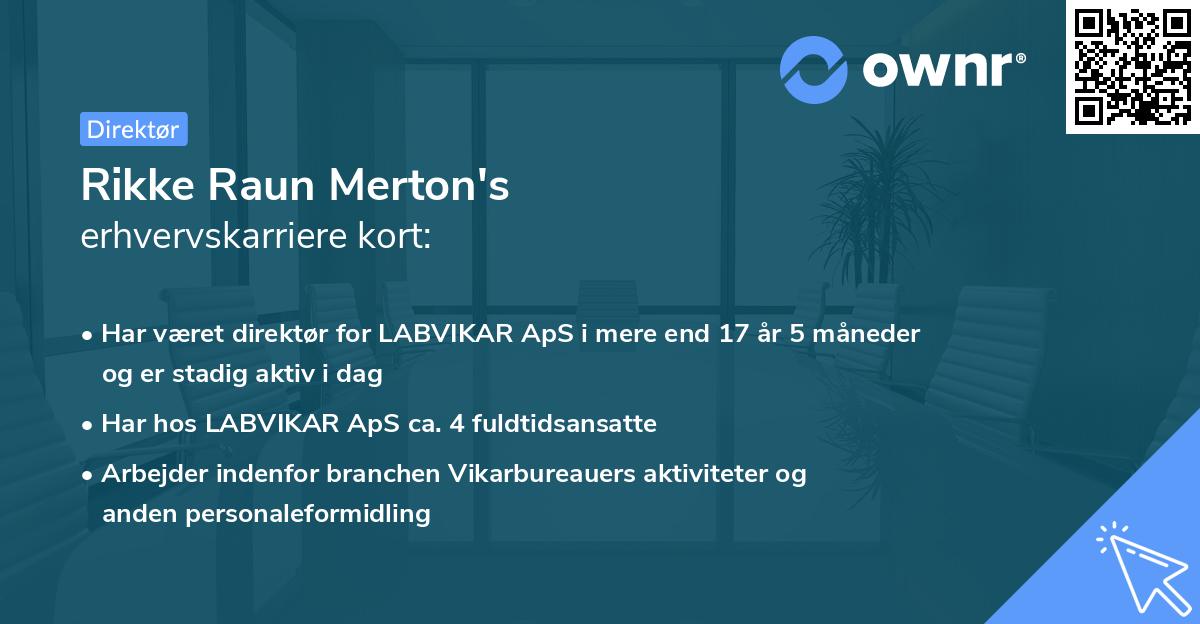 ownr®

Direktør

Rikke Raun Merton's
erhvervskarriere kort:

• Har været direktør for LABVIKAR ApS i mere end 17 år 5 måneder og er stadig aktiv i dag

• Har hos LABVIKAR ApS ca. 4 fuldtidsansatte

• Arbejder indenfor branchen Vikarbureauers aktiviteter og anden personaleformidling